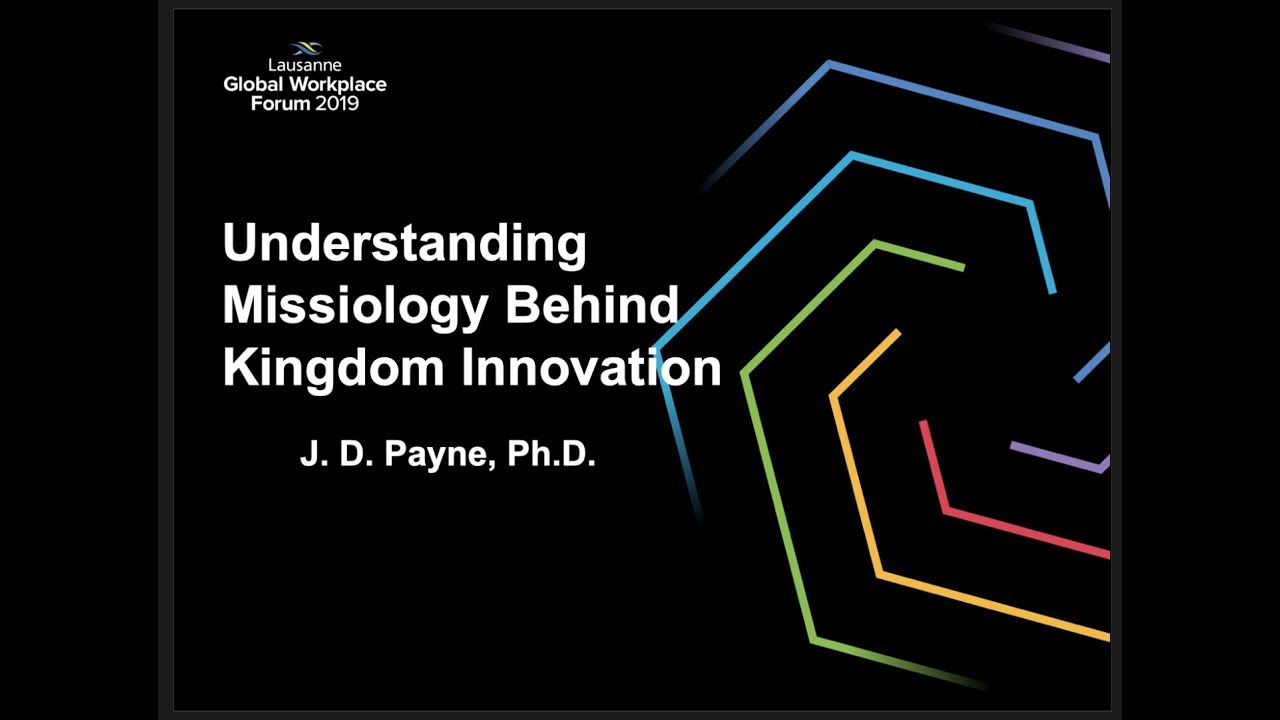 Lausanne
Global Workplace
Forum 2019

Understanding Missiology Behind Kingdom Innovation

J. D. Payne, Ph.D.